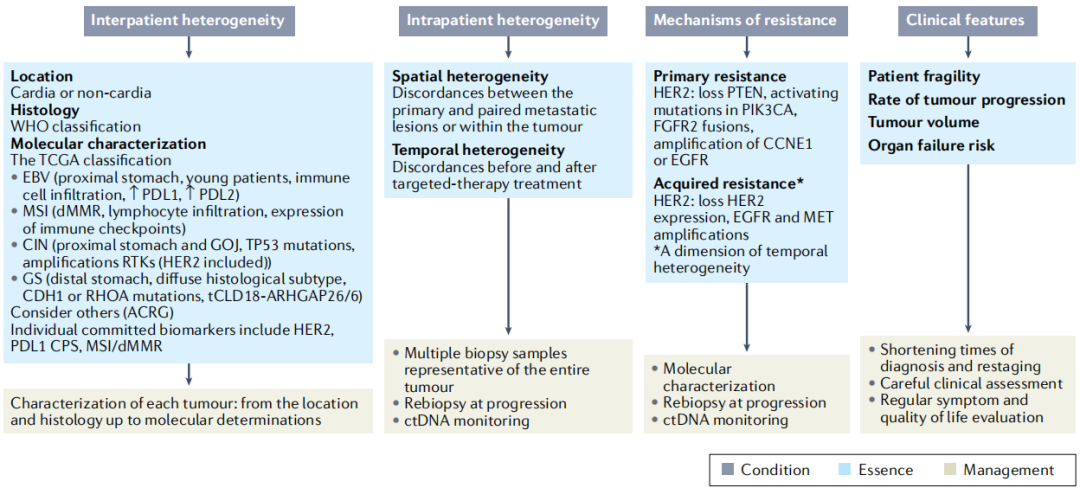 Interpatient heterogeneity

Location
Cardia or non-cardia
Histology
WHO classification
Molecular characterization
The TCGA classification
• EBV (proximal stomach, young patients, immune cell infiltration, ↑ PDL1, ↑ PDL2)
• MSI (dMMR, lymphocyte infiltration, expression of immune checkpoints)
• CIN (proximal stomach and GOJ, TP53 mutations, amplifications RTKs (HER2 included))
• GS (distal stomach, diffuse histological subtype, CDH1 or RHOA mutations, tCLD18-ARHGAP26/6)
Consider others (ACRG)
Individual committed biomarkers include HER2, PDL1 CPS, MSI/dMMR

Characterization of each tumour: from the location and histology up to molecular determinations

Intrapatient heterogeneity

Spatial heterogeneity
Discordances between the primary and paired metastatic lesions or within the tumour
Temporal heterogeneity
Discordances before and after targeted-therapy treatment

• Multiple biopsy samples representative of the entire tumour
• Rebiopsy at progression
• ctDNA monitoring

Mechanisms of resistance

Primary resistance
HER2: loss PTEN, activating mutations in PIK3CA, FGFR2 fusions, amplification of CCNE1 or EGFR
Acquired resistance*
HER2: loss HER2 expression, EGFR and MET amplifications
*A dimension of temporal heterogeneity

• Molecular characterization
• Rebiopsy at progression
• ctDNA monitoring

Clinical features

Patient fragility
Rate of tumour progression
Tumour volume
Organ failure risk

• Shortening times of diagnosis and restaging
• Careful clinical assessment
• Regular symptom and quality of life evaluation

Condition Essence Management